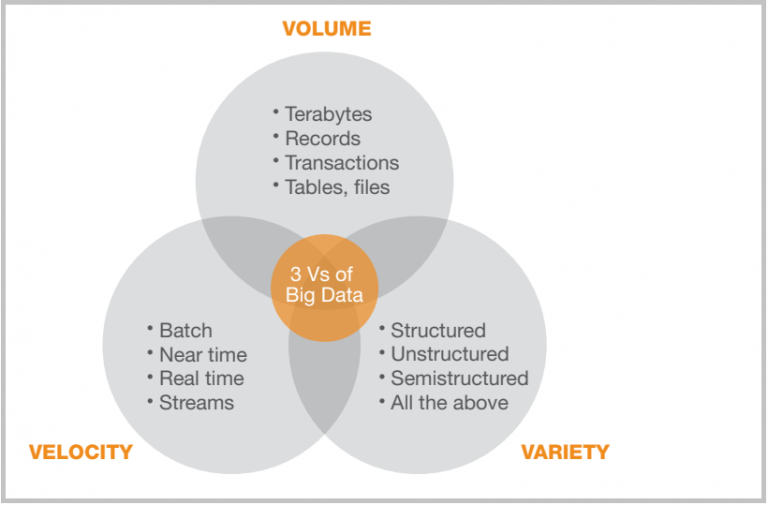 VOLUME

• Terabytes
• Records
• Transactions
• Tables, files

3 Vs of Big Data

• Batch
• Near time
• Real time
• Streams

• Structured
• Unstructured
• Semistructured
• All the above

VELOCITY

VARIETY